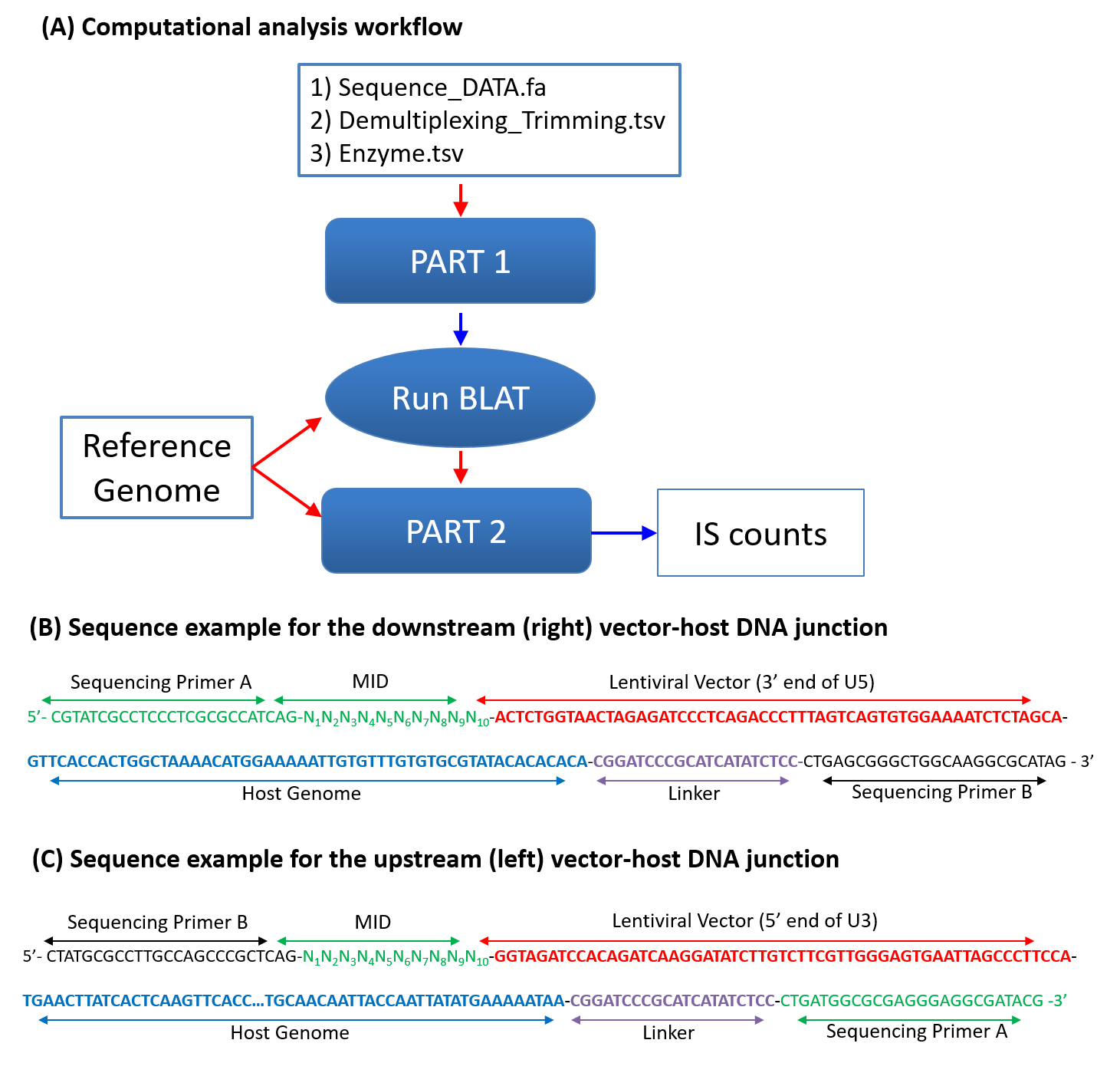 (A) Computational analysis workflow

1) Sequence_DATA.fa
2) Demultiplexing_Trimming.tsv
3) Enzyme.tsv

PART 1

Run BLAT

Reference Genome

PART 2

IS counts

(B) Sequence example for the downstream (right) vector-host DNA junction

Sequencing Primer A

MID

Lentiviral Vector (3' end of U5)

5'- CGTATCGCCTCCCTCGCGCCATCAG-$N_1N_2N_3N_4N_5N_6N_7N_8N_9N_{10}$-ACTCTGGTAACTAGAGATCCCTCAGACCCTTTAGTCAGTGTGGAAAATCTCTAGCA-

GTTCACCACTGGCTAAAACATGGAAAAATTGTGTTTGTGTGCGTATACACACACA-CGGATCCCGCATCATATCTCC-CTGAGCGGGCTGGCAAGGCGCATAG - 3'

Host Genome

Linker

Sequencing Primer B

(C) Sequence example for the upstream (left) vector-host DNA junction

Sequencing Primer B

MID

Lentiviral Vector (5' end of U3)

5'- CTATGCGCCTTGCCAGCCCGCTCAG-$N_1N_2N_3N_4N_5N_6N_7N_8N_9N_{10}$-GGTAGATCCACAGATCAAGGATATCTTGTCTTCGTTGGGAGTGAATTAGCCCTTCCA-

TGAACTTATCACTCAAGTTCACC...TGCAACAATTACCAATTATATGAAAAATAA-CGGATCCCGCATCATATCTCC-CTGATGGCGCGAGGGAGGCGATACG -3'

Host Genome

Linker

Sequencing Primer A